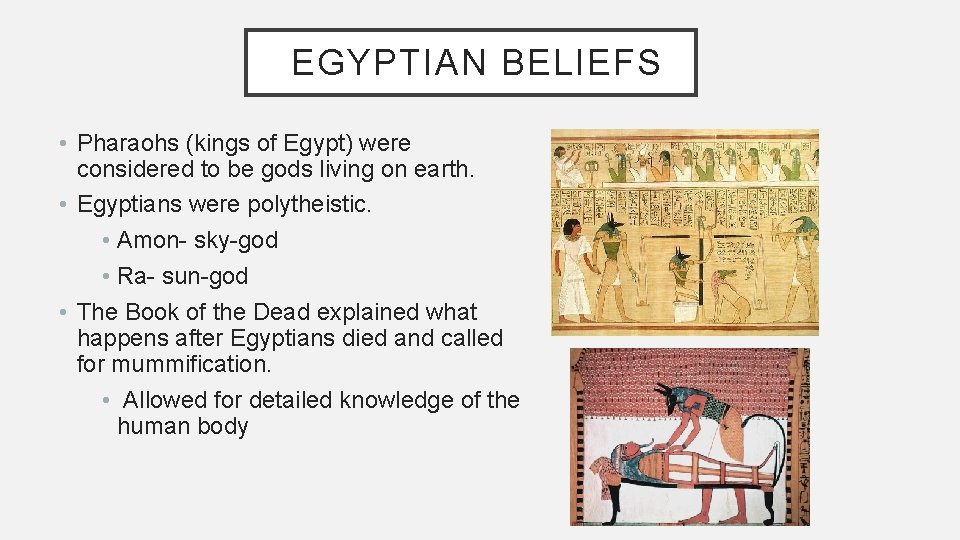 EGYPTIAN BELIEFS

• Pharaohs (kings of Egypt) were considered to be gods living on earth.
• Egyptians were polytheistic.
  • Amon- sky-god
  • Ra- sun-god
• The Book of the Dead explained what happens after Egyptians died and called for mummification.
  • Allowed for detailed knowledge of the human body